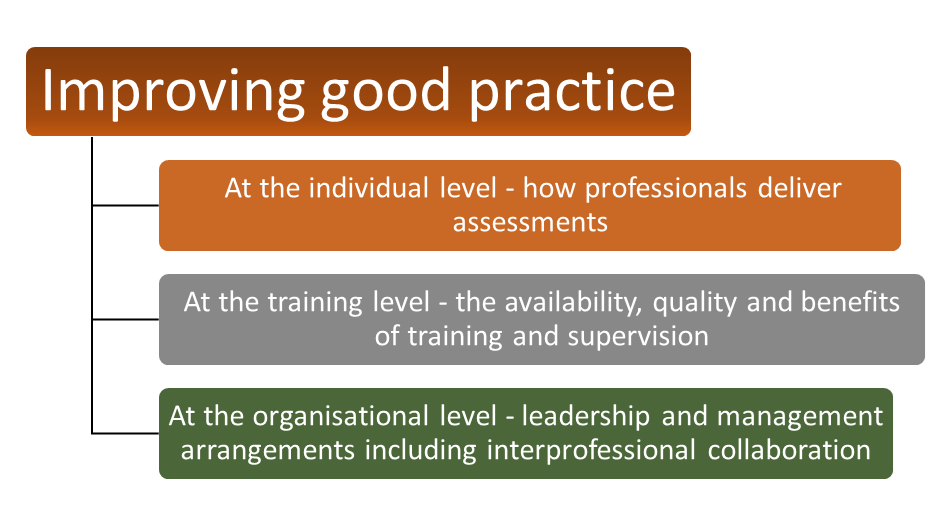 Improving good practice

At the individual level - how professionals deliver assessments

At the training level - the availability, quality and benefits of training and supervision

At the organisational level - leadership and management arrangements including interprofessional collaboration